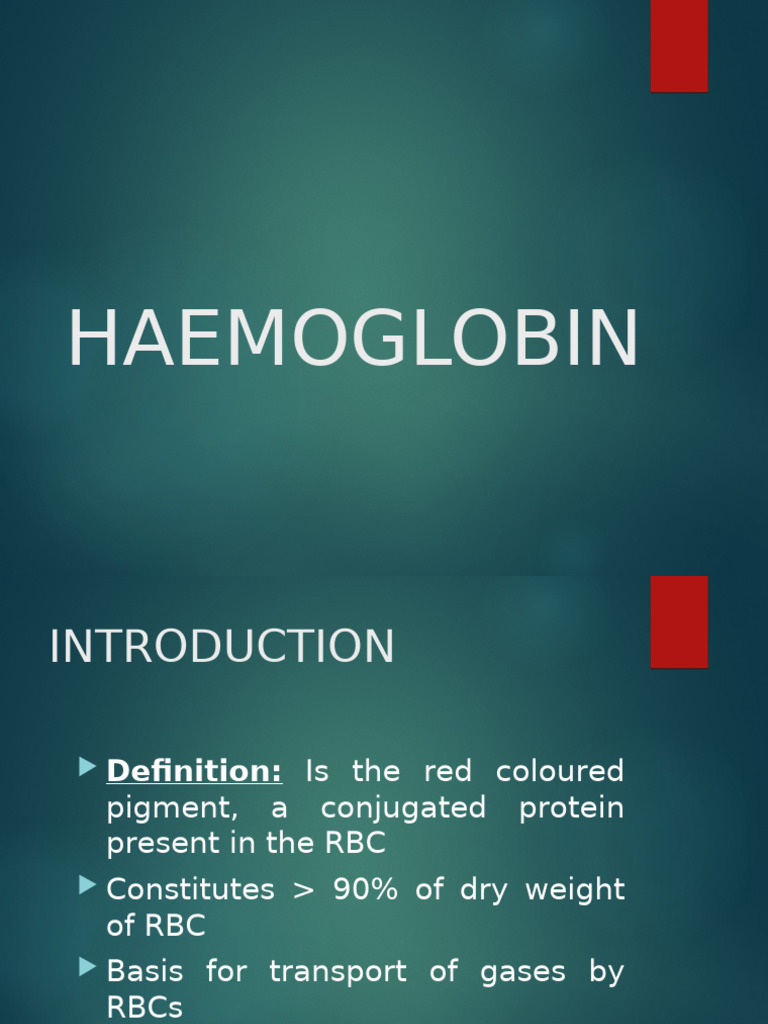 HAEMOGLOBIN

INTRODUCTION

Definition: Is the red coloured pigment, a conjugated protein present in the RBC

Constitutes > 90% of dry weight of RBC

Basis for transport of gases by RBCs